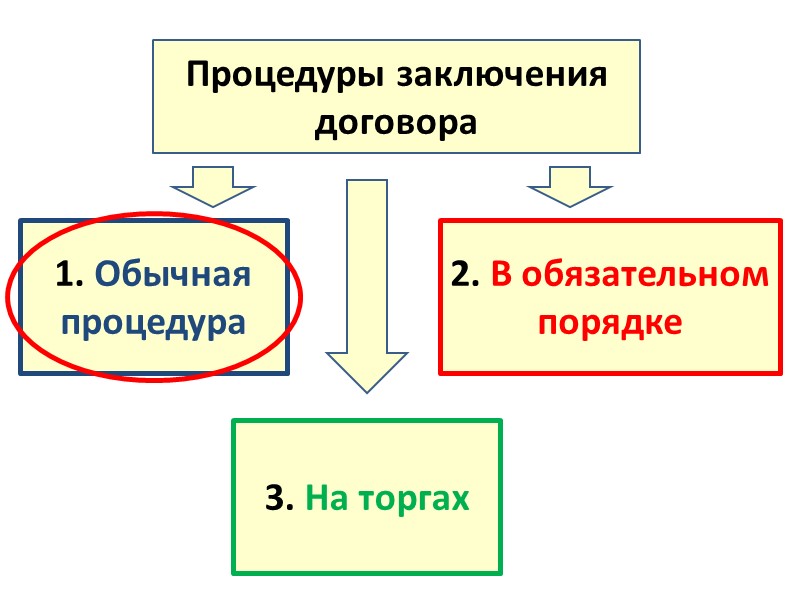 Процедуры заключения договора

1. Обычная процедура

2. В обязательном порядке

3. На торгах